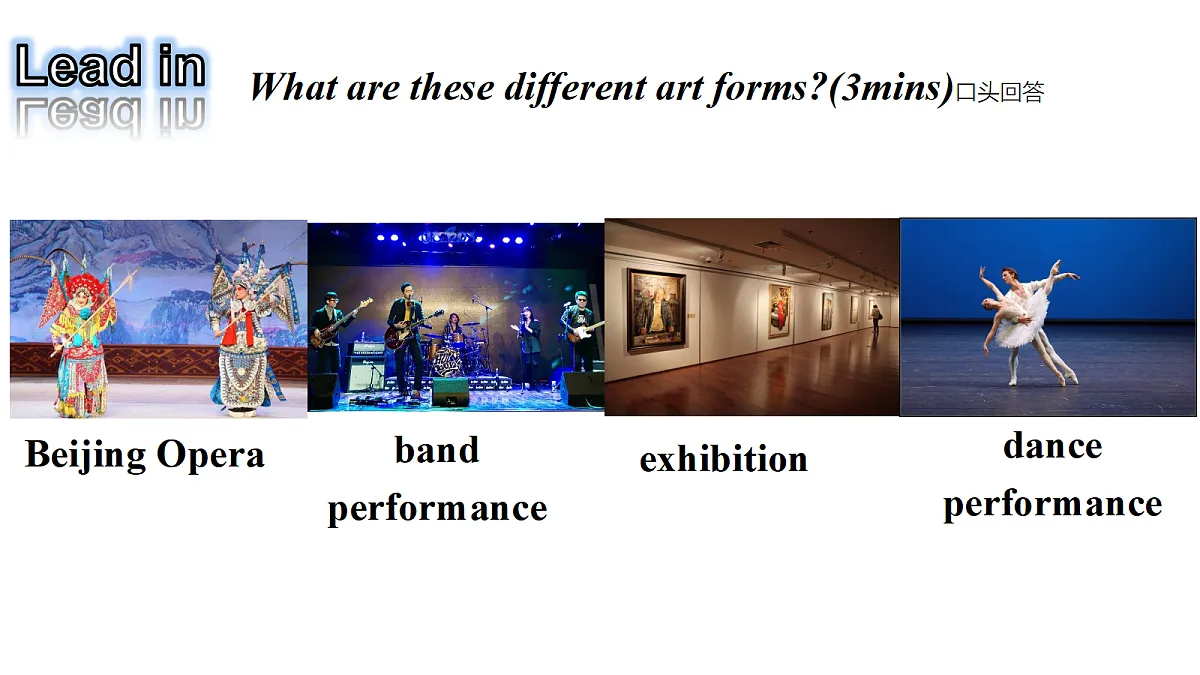 Lead in

What are these different art forms?(3mins)口头回答

Beijing Opera

band performance

exhibition

dance performance